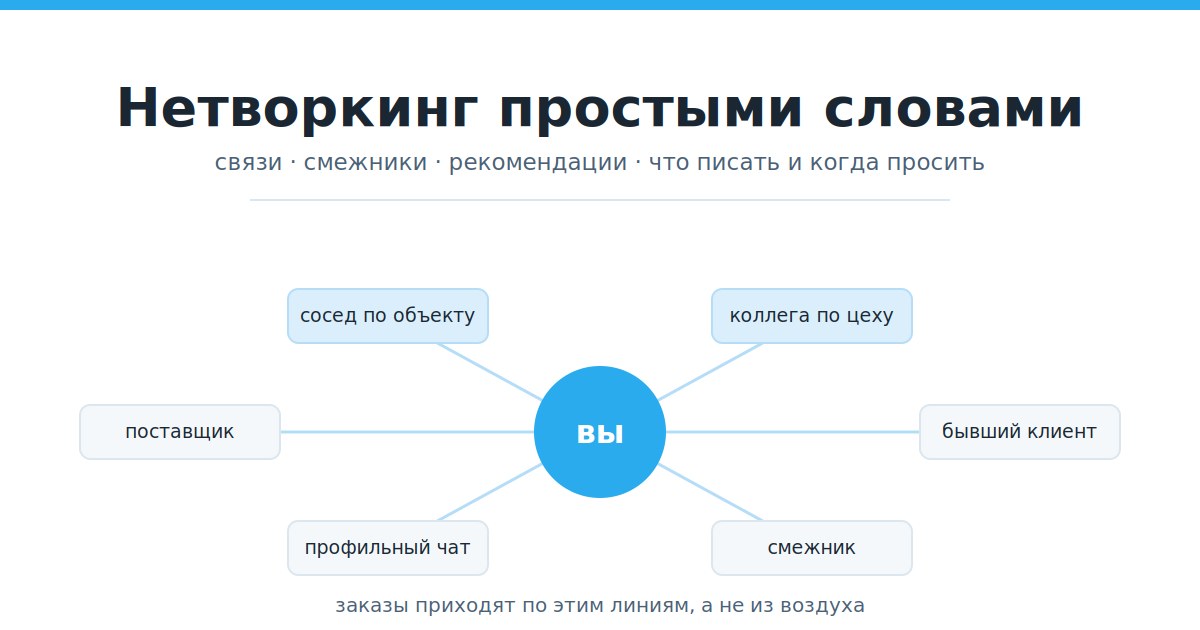 Нетворкинг простыми словами

связи · смежники · рекомендации · что писать и когда просить

сосед по объекту

коллега по цеху

поставщик

вы

бывший клиент

профильный чат

смежник

заказы приходят по этим линиям, а не из воздуха